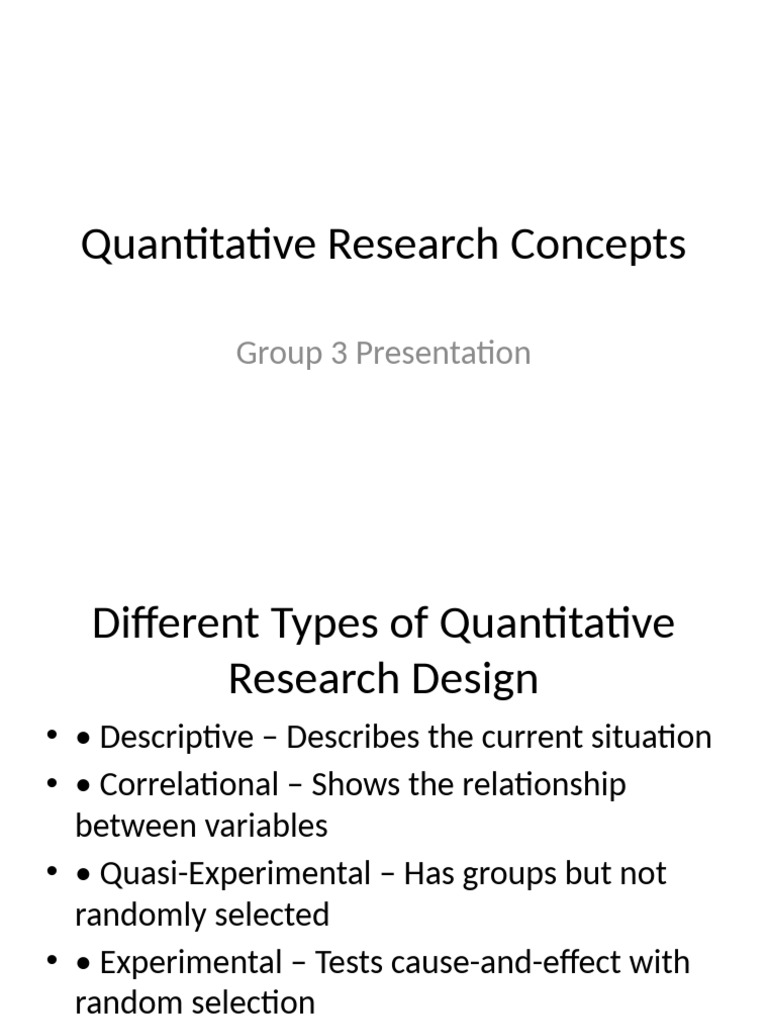 Quantitative Research Concepts

Group 3 Presentation

Different Types of Quantitative Research Design

• • Descriptive – Describes the current situation
• • Correlational – Shows the relationship between variables
• • Quasi-Experimental – Has groups but not randomly selected
• • Experimental – Tests cause-and-effect with random selection